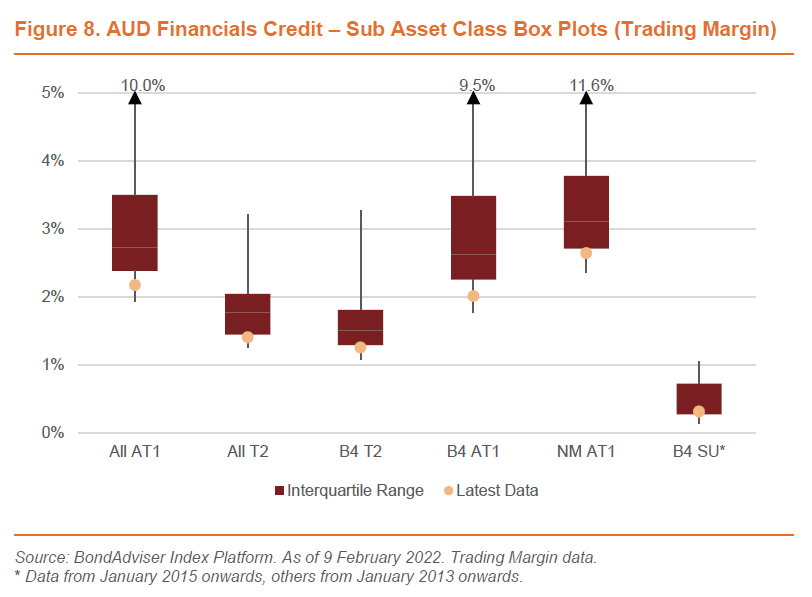 Figure 8. AUD Financials Credit – Sub Asset Class Box Plots (Trading Margin)

5%
4%
3%
2%
1%
0%

10.0%
9.5%
11.6%

All AT1
All T2
B4 T2
B4 AT1
NM AT1
B4 SU*

Interquartile Range
Latest Data

Source: BondAdviser Index Platform. As of 9 February 2022. Trading Margin data.
* Data from January 2015 onwards, others from January 2013 onwards.